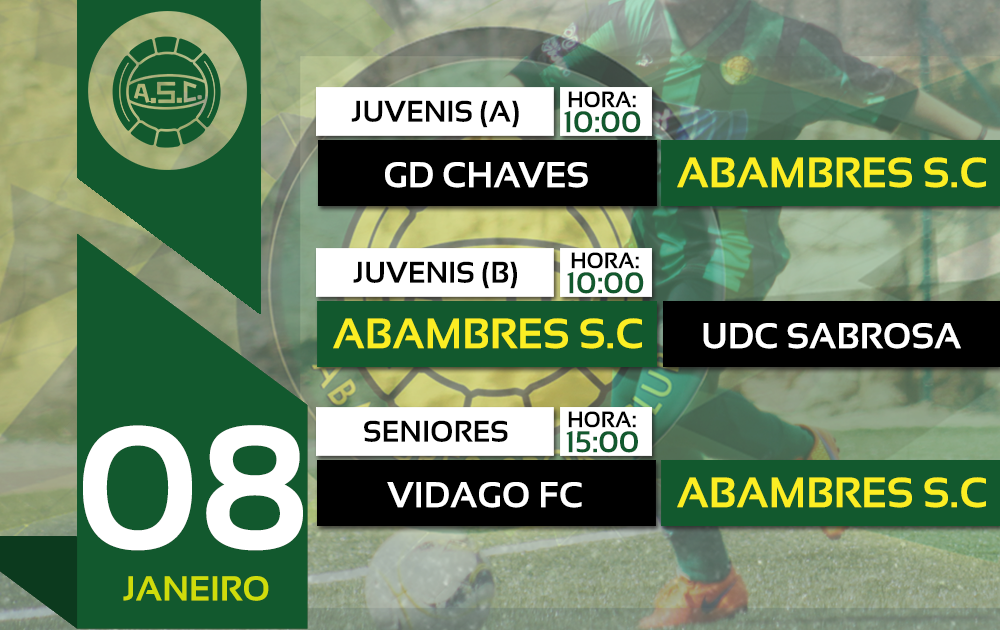 A.S.C.

JUVENIS (A)
HORA:
10:00
GD CHAVES
ABAMBRES S.C

JUVENIS (B)
HORA:
10:00
ABAMBRES S.C
UDC SABROSA

SENIORES
HORA:
15:00
VIDAGO FC
ABAMBRES S.C

08
JANEIRO